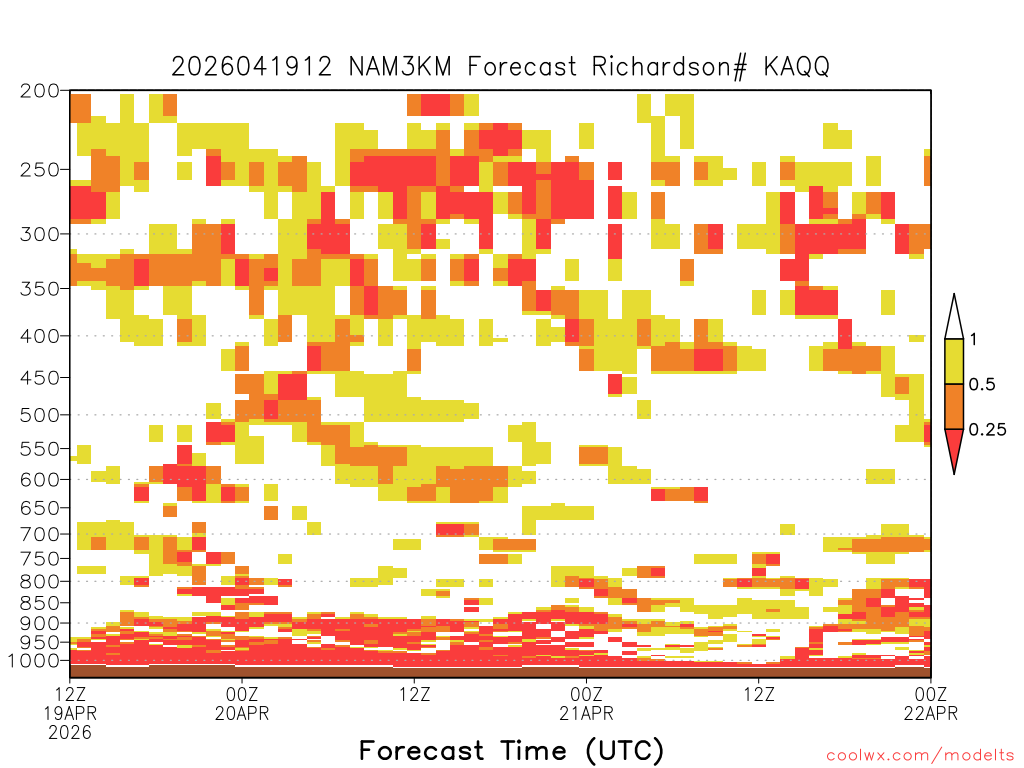 2026041912 NAM3KM Forecast Richardson# KAQQ

200
250
300
350
400
450
500
550
600
650
700
750
800
850
900
950
1000

1
0.5
0.25

12Z
19APR
2026

00Z
20APR

12Z

00Z
21APR

12Z

00Z
22APR

Forecast Time (UTC)

coolwx.com/modelts